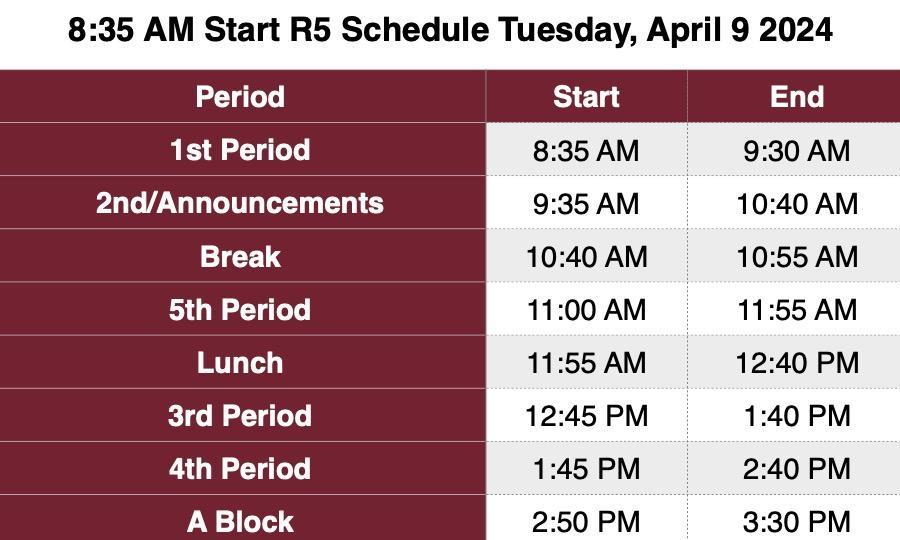 8:35 AM Start R5 Schedule Tuesday, April 9 2024

| Period | Start | End |
|---|---|---|
| 1st Period | 8:35 AM | 9:30 AM |
| 2nd/Announcements | 9:35 AM | 10:40 AM |
| Break | 10:40 AM | 10:55 AM |
| 5th Period | 11:00 AM | 11:55 AM |
| Lunch | 11:55 AM | 12:40 PM |
| 3rd Period | 12:45 PM | 1:40 PM |
| 4th Period | 1:45 PM | 2:40 PM |
| A Block | 2:50 PM | 3:30 PM |